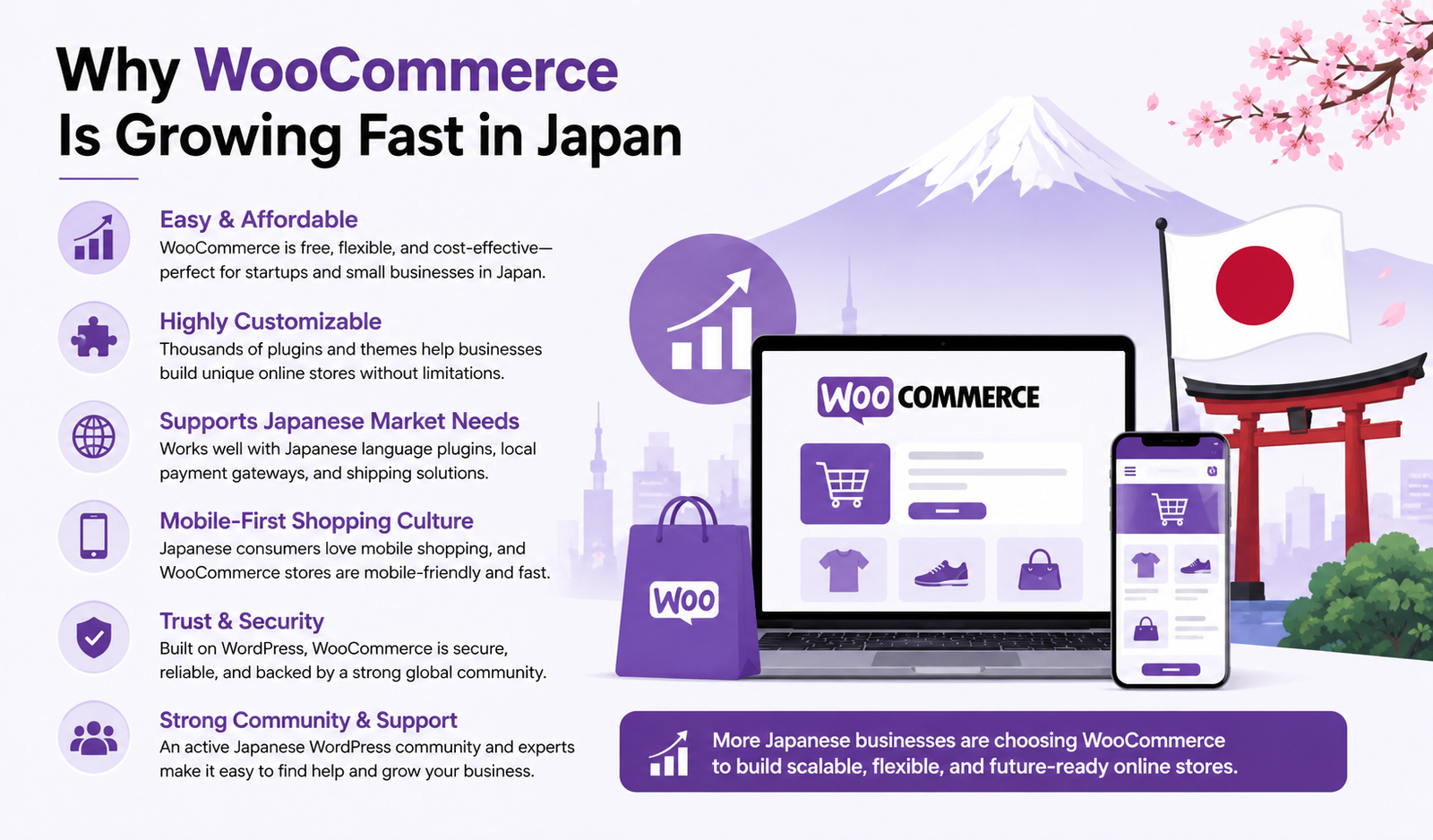 Why WooCommerce Is Growing Fast in Japan

Easy & Affordable
WooCommerce is free, flexible, and cost-effective—perfect for startups and small businesses in Japan.

Highly Customizable
Thousands of plugins and themes help businesses build unique online stores without limitations.

Supports Japanese Market Needs
Works well with Japanese language plugins, local payment gateways, and shipping solutions.

Mobile-First Shopping Culture
Japanese consumers love mobile shopping, and WooCommerce stores are mobile-friendly and fast.

Trust & Security
Built on WordPress, WooCommerce is secure, reliable, and backed by a strong global community.

Strong Community & Support
An active Japanese WordPress community and experts make it easy to find help and grow your business.

WOO COMMERCE

WOO

More Japanese businesses are choosing WooCommerce to build scalable, flexible, and future-ready online stores.